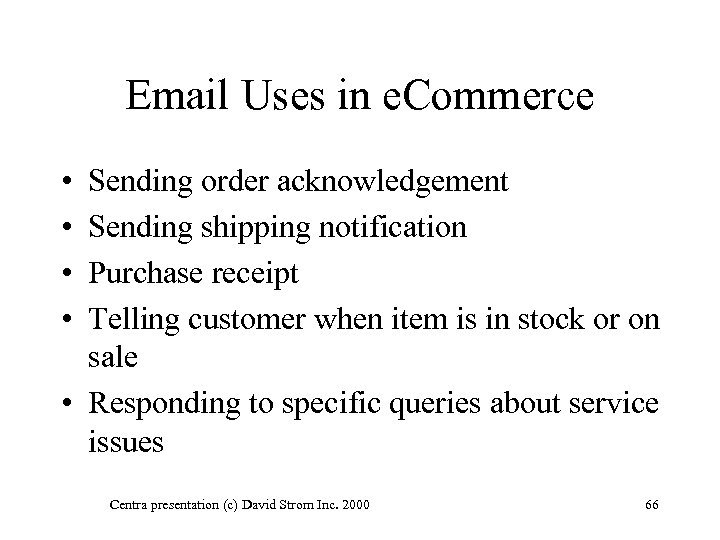 Email Uses in eCommerce

• Sending order acknowledgement
• Sending shipping notification
• Purchase receipt
• Telling customer when item is in stock or on sale
• Responding to specific queries about service issues

Centra presentation (c) David Strom Inc. 2000

66